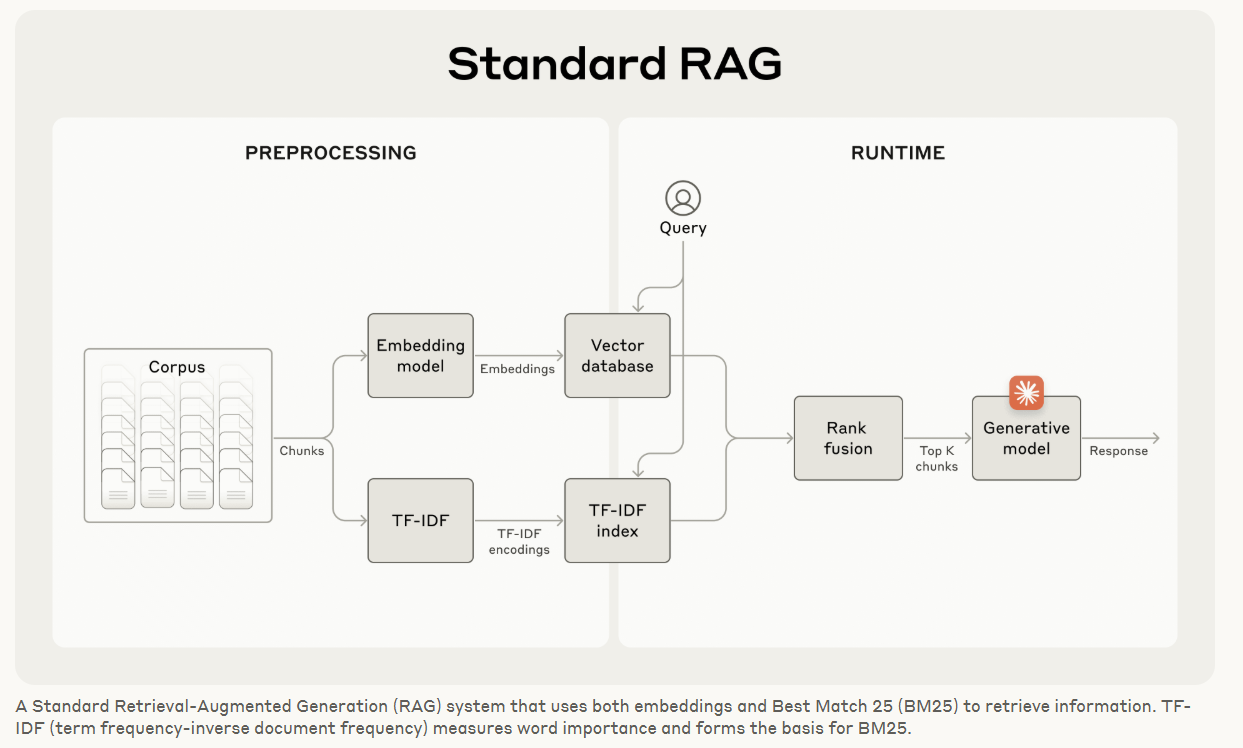 Standard RAG

PREPROCESSING

RUNTIME

Query

Corpus

Chunks

Embedding model

Embeddings

Vector database

TF-IDF

TF-IDF encodings

TF-IDF index

Rank fusion

Top K chunks

Generative model

Response

A Standard Retrieval-Augmented Generation (RAG) system that uses both embeddings and Best Match 25 (BM25) to retrieve information. TF-IDF (term frequency-inverse document frequency) measures word importance and forms the basis for BM25.